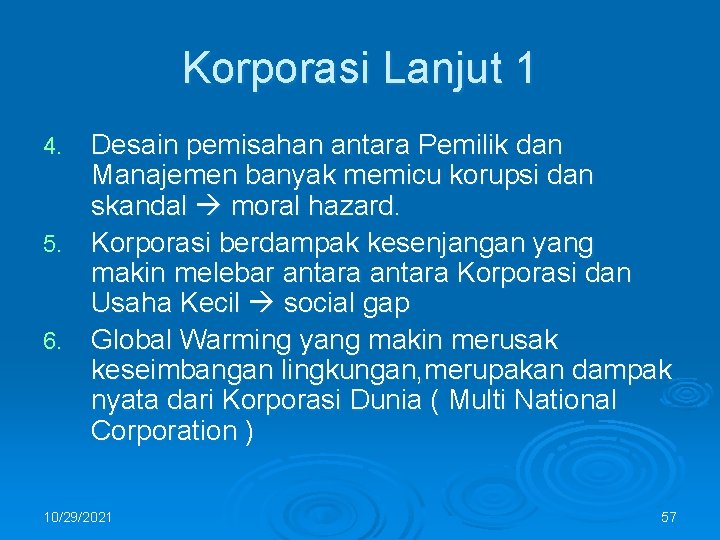 Korporasi Lanjut 1

4. Desain pemisahan antara Pemilik dan Manajemen banyak memicu korupsi dan skandal → moral hazard.

5. Korporasi berdampak kesenjangan yang makin melebar antara antara Korporasi dan Usaha Kecil → social gap

6. Global Warming yang makin merusak keseimbangan lingkungan,merupakan dampak nyata dari Korporasi Dunia ( Multi National Corporation )

10/29/2021

57